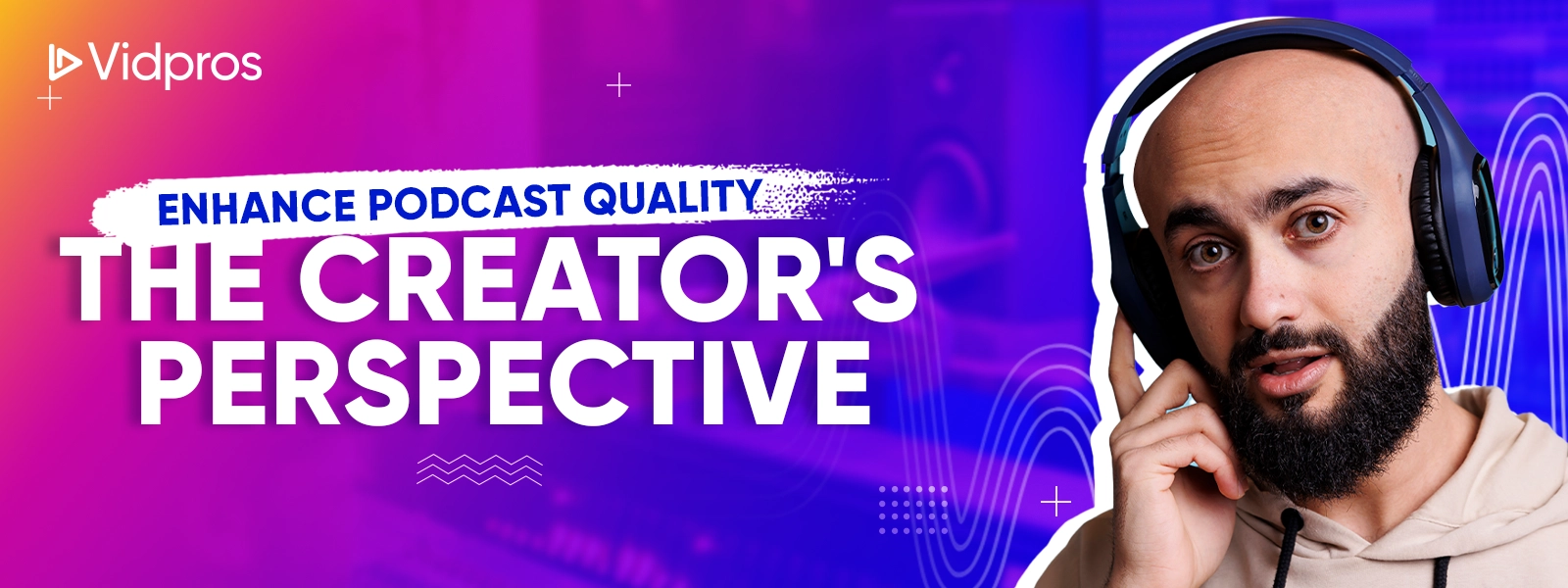 Vidpros

ENHANCE PODCAST QUALITY

THE CREATOR'S PERSPECTIVE